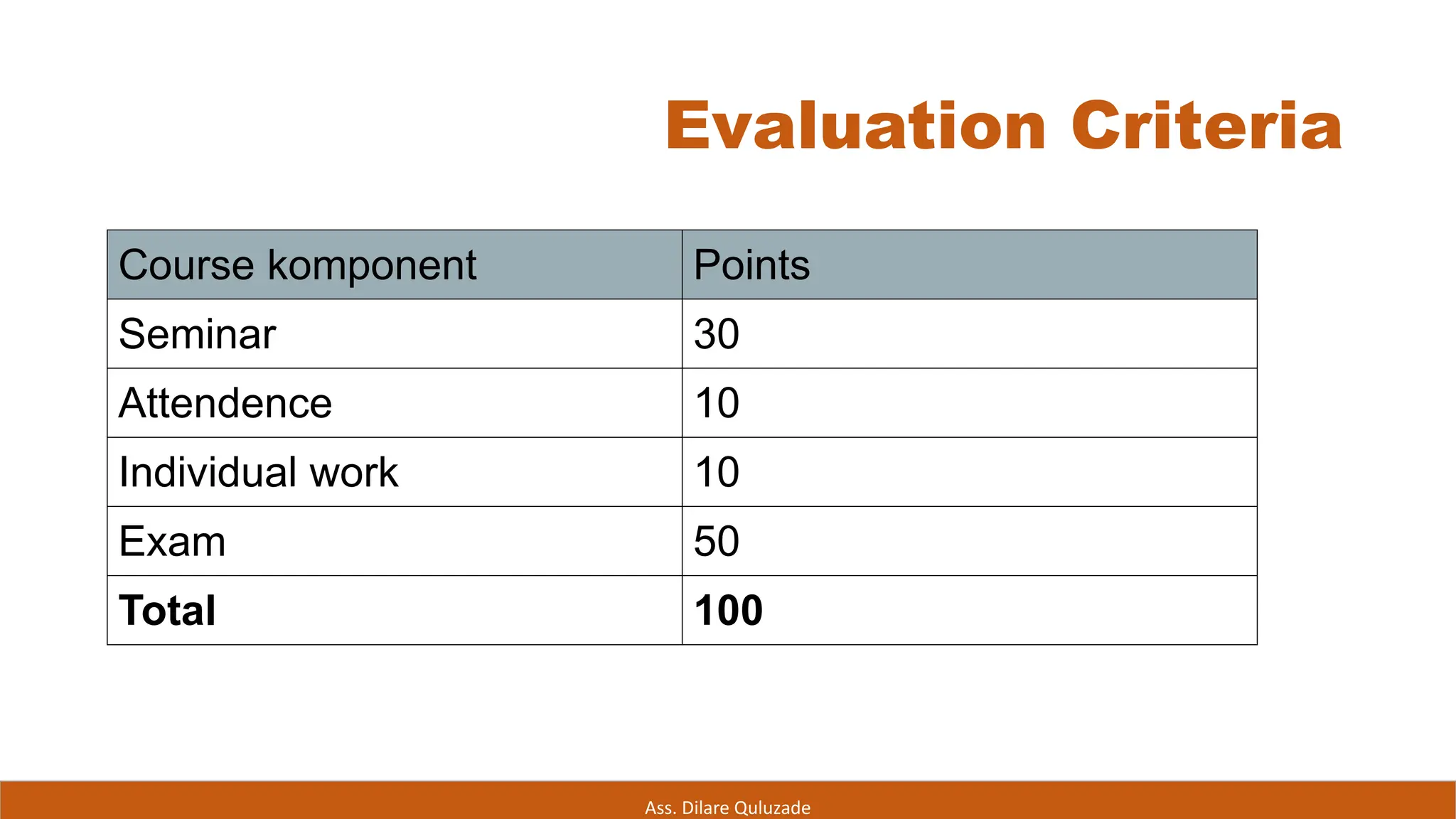 Evaluation Criteria

| Course komponent | Points |
|---|---|
| Seminar | 30 |
| Attendence | 10 |
| Individual work | 10 |
| Exam | 50 |
| **Total** | **100** |

Ass. Dilare Quluzade